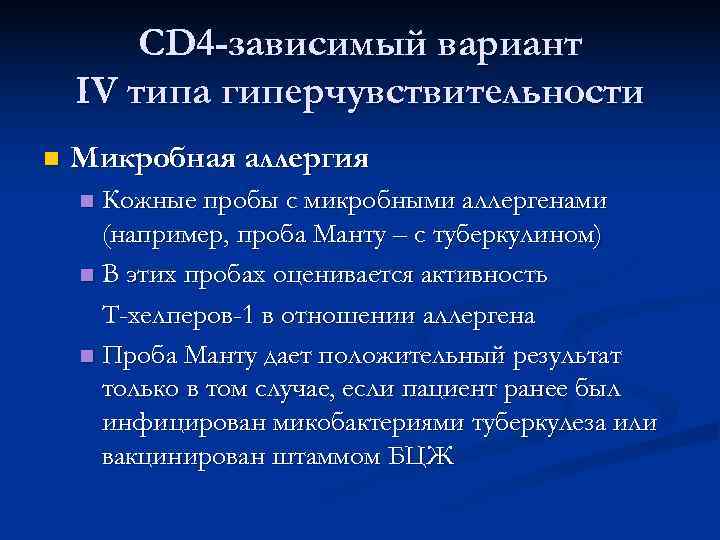 CD4-зависимый вариант IV типа гиперчувствительности

Микробная аллергия

Кожные пробы с микробными аллергенами (например, проба Манту – с туберкулином)

В этих пробах оценивается активность Т-хелперов-1 в отношении аллергена

Проба Манту дает положительный результат только в том случае, если пациент ранее был инфицирован микобактериями туберкулеза или вакцинирован штаммом БЦЖ